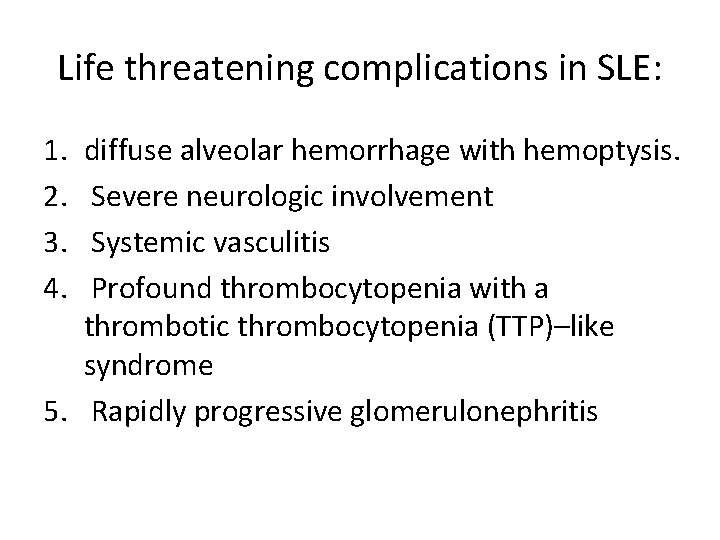 Life threatening complications in SLE:

1. diffuse alveolar hemorrhage with hemoptysis.
2. Severe neurologic involvement
3. Systemic vasculitis
4. Profound thrombocytopenia with a thrombotic thrombocytopenia (TTP)–like syndrome
5. Rapidly progressive glomerulonephritis